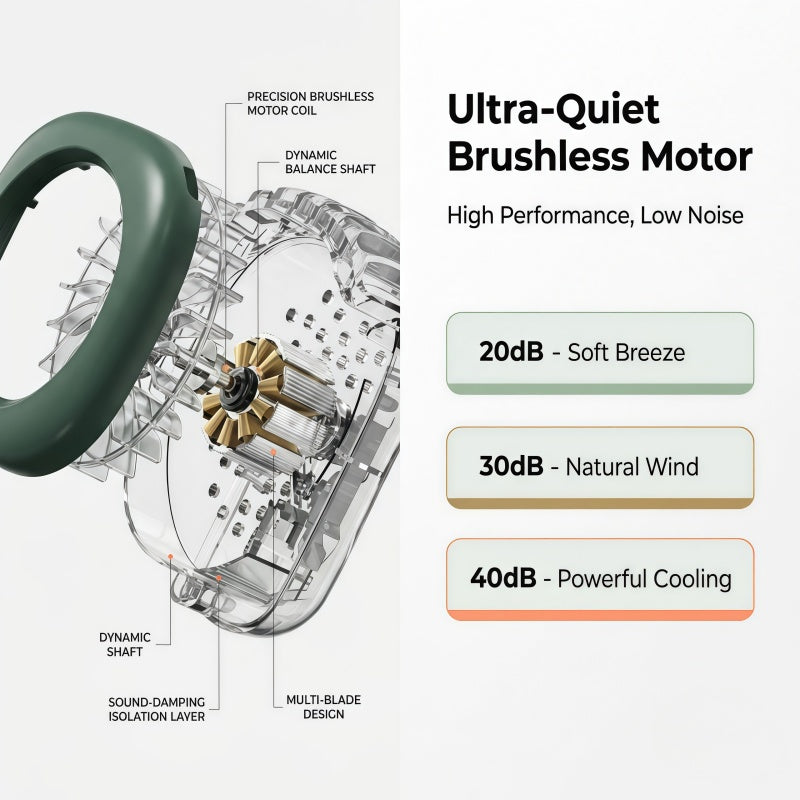 PRECISION BRUSHLESS
MOTOR COIL

DYNAMIC
BALANCE SHAFT

DYNAMIC
SHAFT

SOUND-DAMPING
ISOLATION LAYER

MULTI-BLADE
DESIGN

Ultra-Quiet
Brushless Motor

High Performance, Low Noise

20dB - Soft Breeze

30dB - Natural Wind

40dB - Powerful Cooling